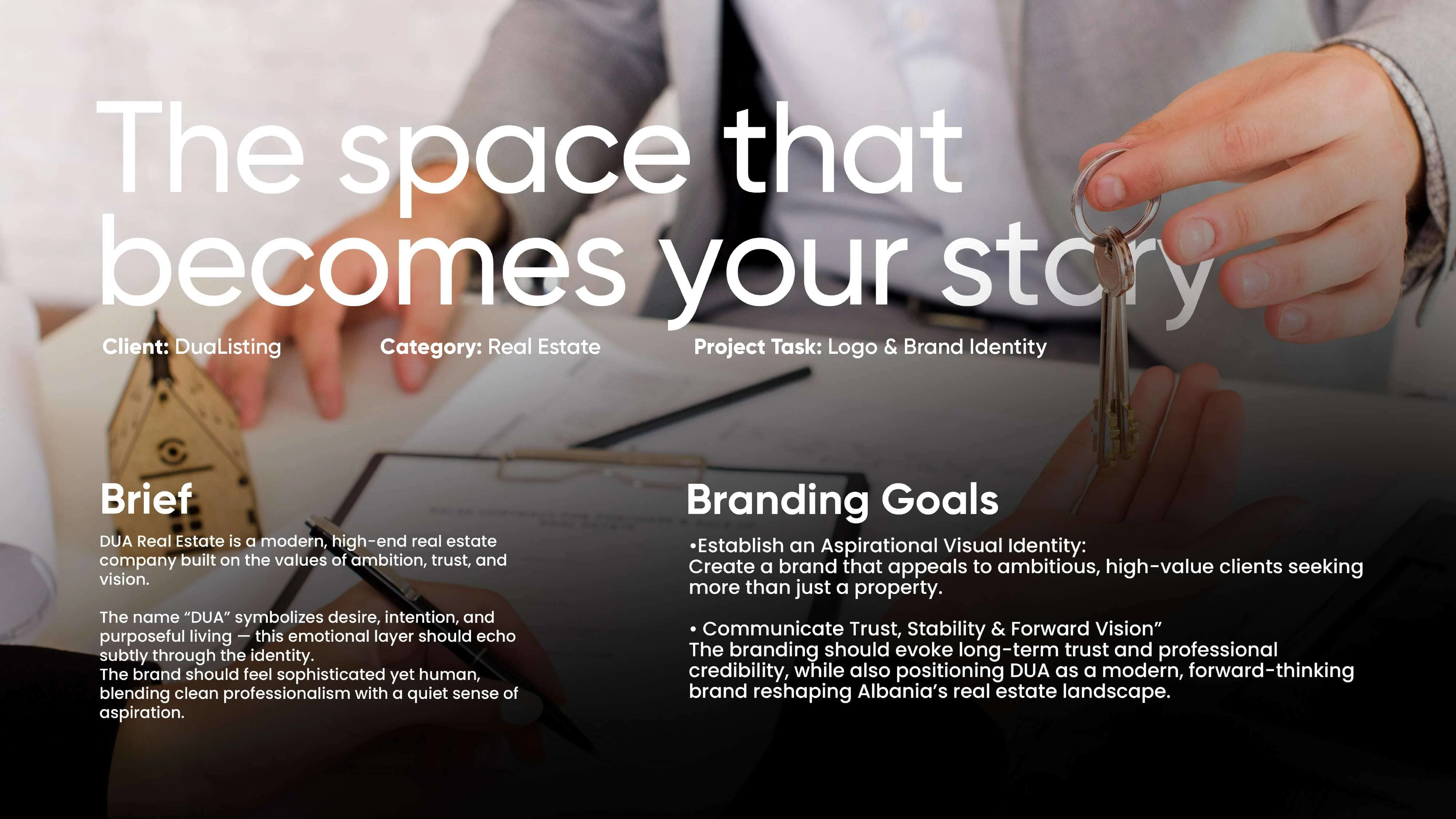 The space that becomes your story

Client: DuaListing

Category: Real Estate

Project Task: Logo & Brand Identity

Brief

DUA Real Estate is a modern, high-end real estate company built on the values of ambition, trust, and vision.

The name “DUA” symbolizes desire, intention, and purposeful living — this emotional layer should echo subtly through the identity.
The brand should feel sophisticated yet human, blending clean professionalism with a quiet sense of aspiration.

Branding Goals

•Establish an Aspirational Visual Identity:
Create a brand that appeals to ambitious, high-value clients seeking more than just a property.

• Communicate Trust, Stability & Forward Vision”
The branding should evoke long-term trust and professional credibility, while also positioning DUA as a modern, forward-thinking brand reshaping Albania’s real estate landscape.